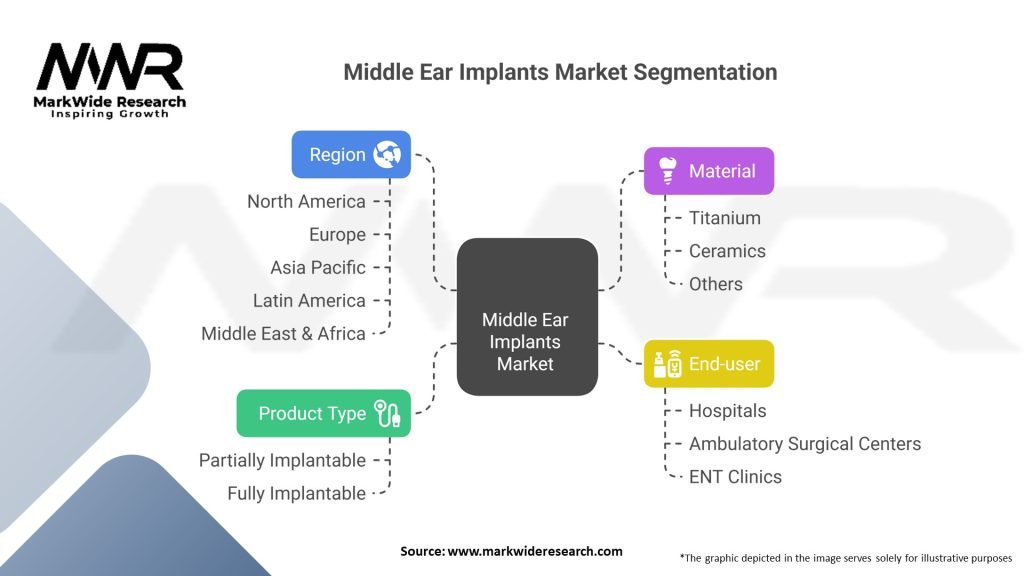 MWR
MarkWide Research
Inspiring Growth

Middle Ear Implants Market Segmentation

Region
North America
Europe
Asia Pacific
Latin America
Middle East & Africa

Product Type
Partially Implantable
Fully Implantable

Middle Ear Implants Market

Material
Titanium
Ceramics
Others

End-user
Hospitals
Ambulatory Surgical Centers
ENT Clinics

Source: www.markwideresearch.com

*The graphic depicted in the image serves solely for illustrative purposes